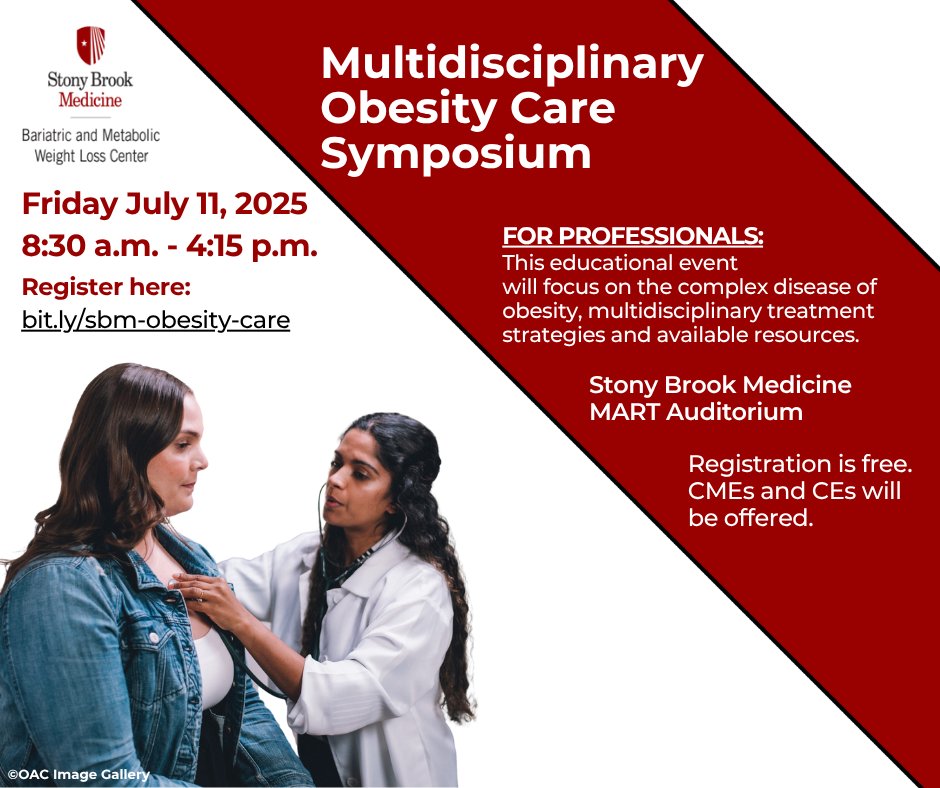 Stony Brook Medicine

Bariatric and Metabolic Weight Loss Center

Multidisciplinary Obesity Care Symposium

Friday July 11, 2025
8:30 a.m. - 4:15 p.m.

Register here:
bit.ly/sbm-obesity-care

FOR PROFESSIONALS:
This educational event will focus on the complex disease of obesity, multidisciplinary treatment strategies and available resources.

Stony Brook Medicine
MART Auditorium

Registration is free. CMEs and CEs will be offered.

©OAC Image Gallery